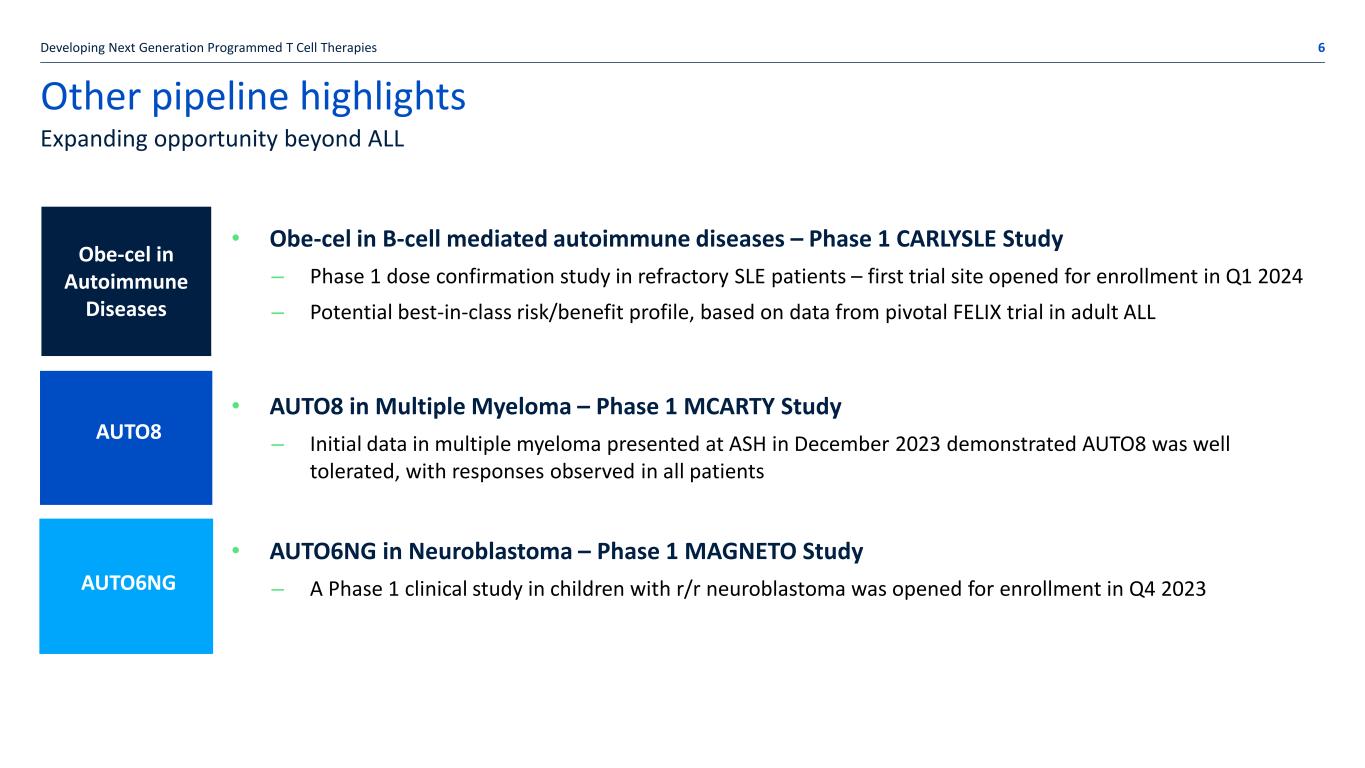 Developing Next Generation Programmed T Cell Therapies 6

Other pipeline highlights
Expanding opportunity beyond ALL

Obe-cel in Autoimmune Diseases

• Obe-cel in B-cell mediated autoimmune diseases – Phase 1 CARLYSLE Study
– Phase 1 dose confirmation study in refractory SLE patients – first trial site opened for enrollment in Q1 2024
– Potential best-in-class risk/benefit profile, based on data from pivotal FELIX trial in adult ALL

AUTO8

• AUTO8 in Multiple Myeloma – Phase 1 MCARTY Study
– Initial data in multiple myeloma presented at ASH in December 2023 demonstrated AUTO8 was well tolerated, with responses observed in all patients

AUTO6NG

• AUTO6NG in Neuroblastoma – Phase 1 MAGNETO Study
– A Phase 1 clinical study in children with r/r neuroblastoma was opened for enrollment in Q4 2023